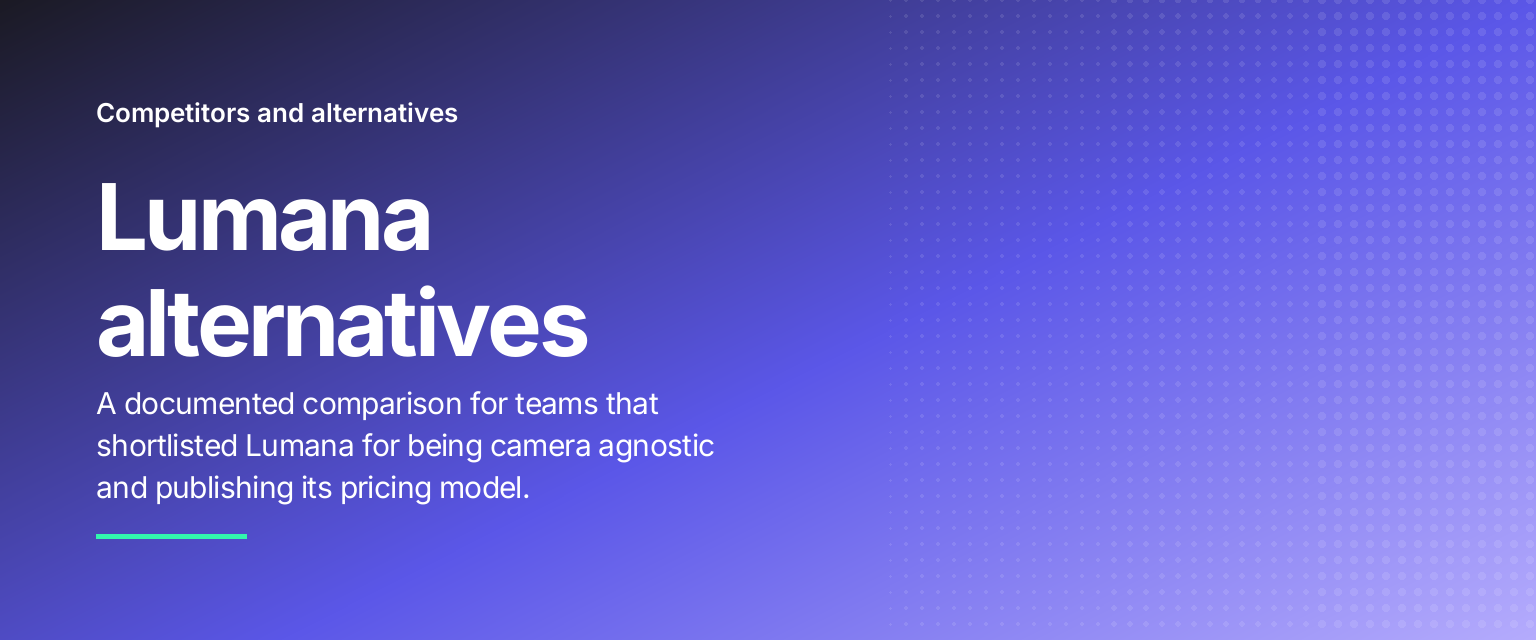 Competitors and alternatives

Lumana alternatives

A documented comparison for teams that shortlisted Lumana for being camera agnostic and publishing its pricing model.